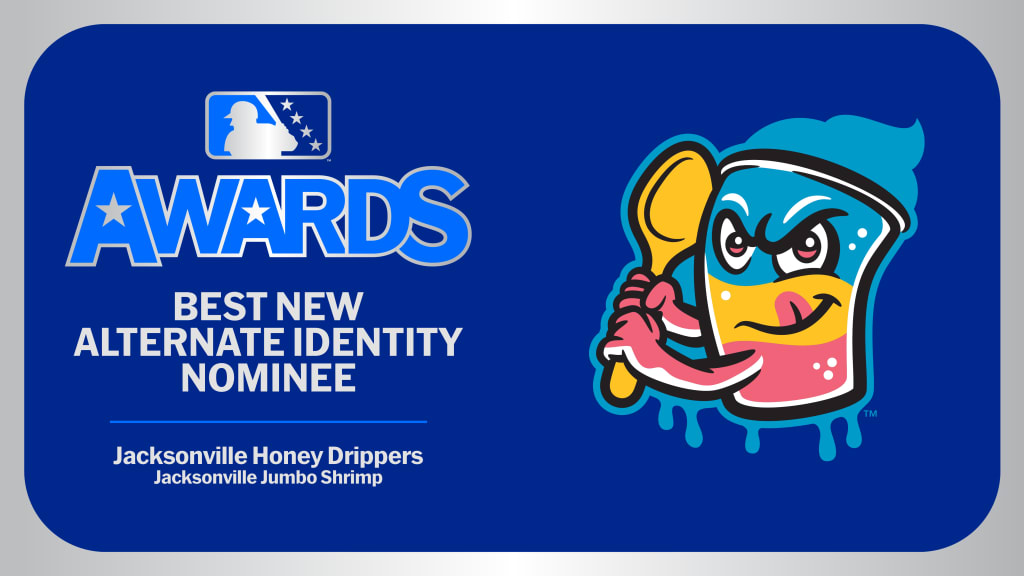 AWARDS

BEST NEW ALTERNATE IDENTITY NOMINEE

Jacksonville Honey Drippers
Jacksonville Jumbo Shrimp

™